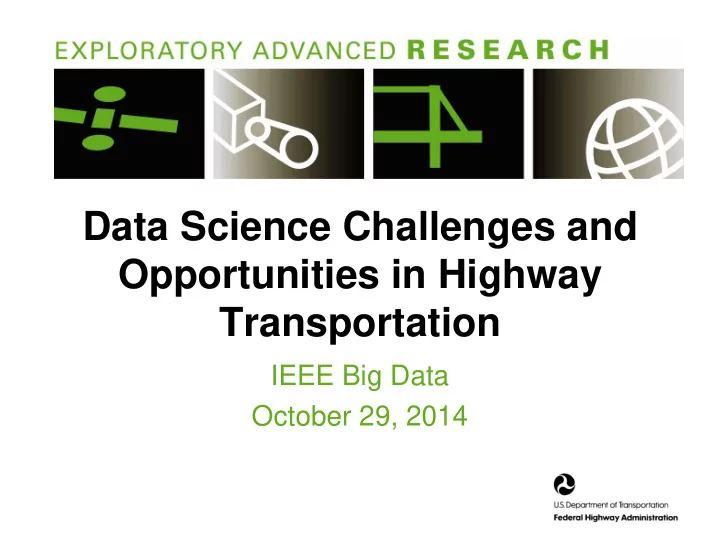 EXPLORATORY ADVANCED RESEARCH

Data Science Challenges and Opportunities in Highway Transportation

IEEE Big Data
October 29, 2014

U.S. Department of Transportation
Federal Highway Administration